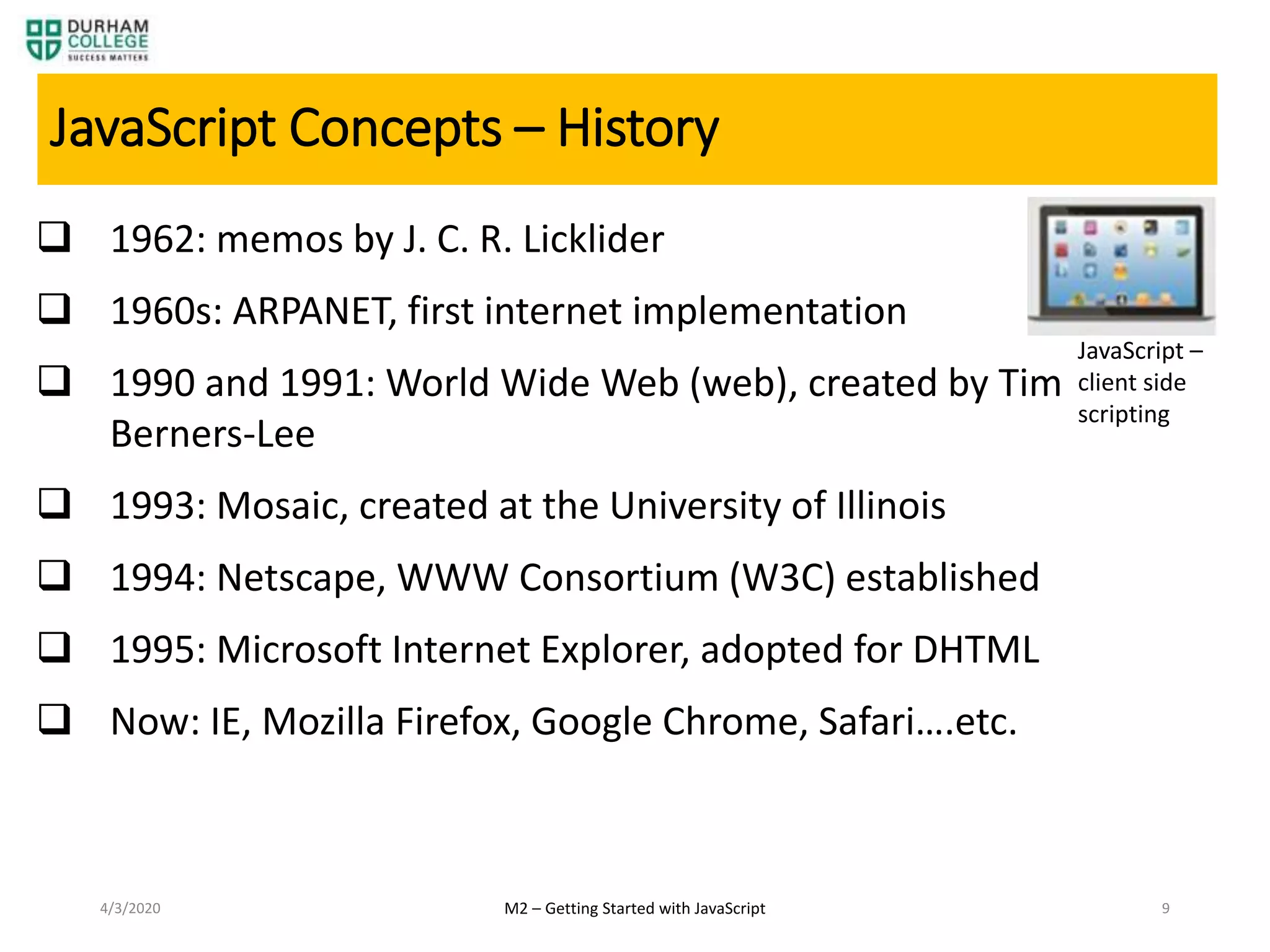 DURHAM COLLEGE
SUCCESS MATTERS

JavaScript Concepts – History

❑ 1962: memos by J. C. R. Licklider

❑ 1960s: ARPANET, first internet implementation

❑ 1990 and 1991: World Wide Web (web), created by Tim Berners-Lee

❑ 1993: Mosaic, created at the University of Illinois

❑ 1994: Netscape, WWW Consortium (W3C) established

❑ 1995: Microsoft Internet Explorer, adopted for DHTML

❑ Now: IE, Mozilla Firefox, Google Chrome, Safari….etc.

JavaScript – client side scripting

4/3/2020

M2 – Getting Started with JavaScript

9